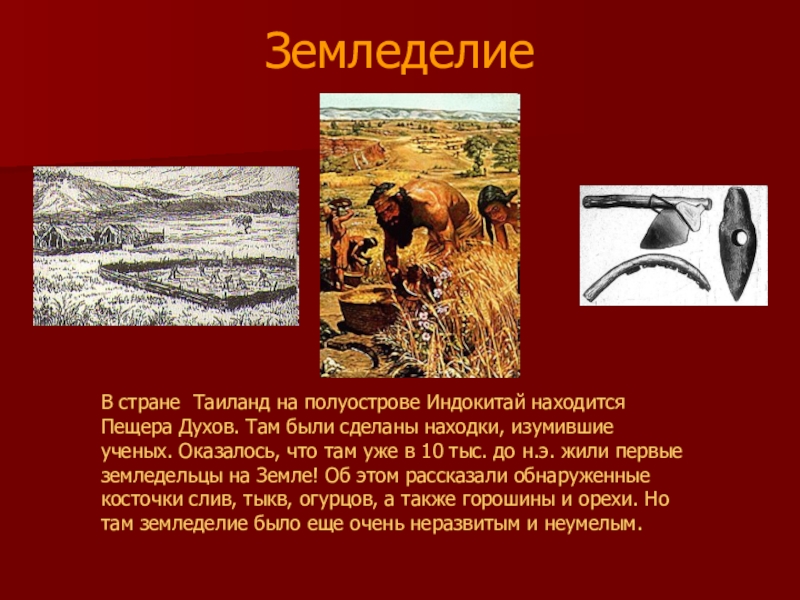 Земледелие

В стране  Таиланд на полуострове Индокитай находится Пещера Духов. Там были сделаны находки, изумившие ученых. Оказалось, что там уже в 10 тыс. до н.э. жили первые земледельцы на Земле! Об этом рассказали обнаруженные косточки слив, тыкв, огурцов, а также горошины и орехи. Но там земледелие было еще очень неразвитым и неумелым.